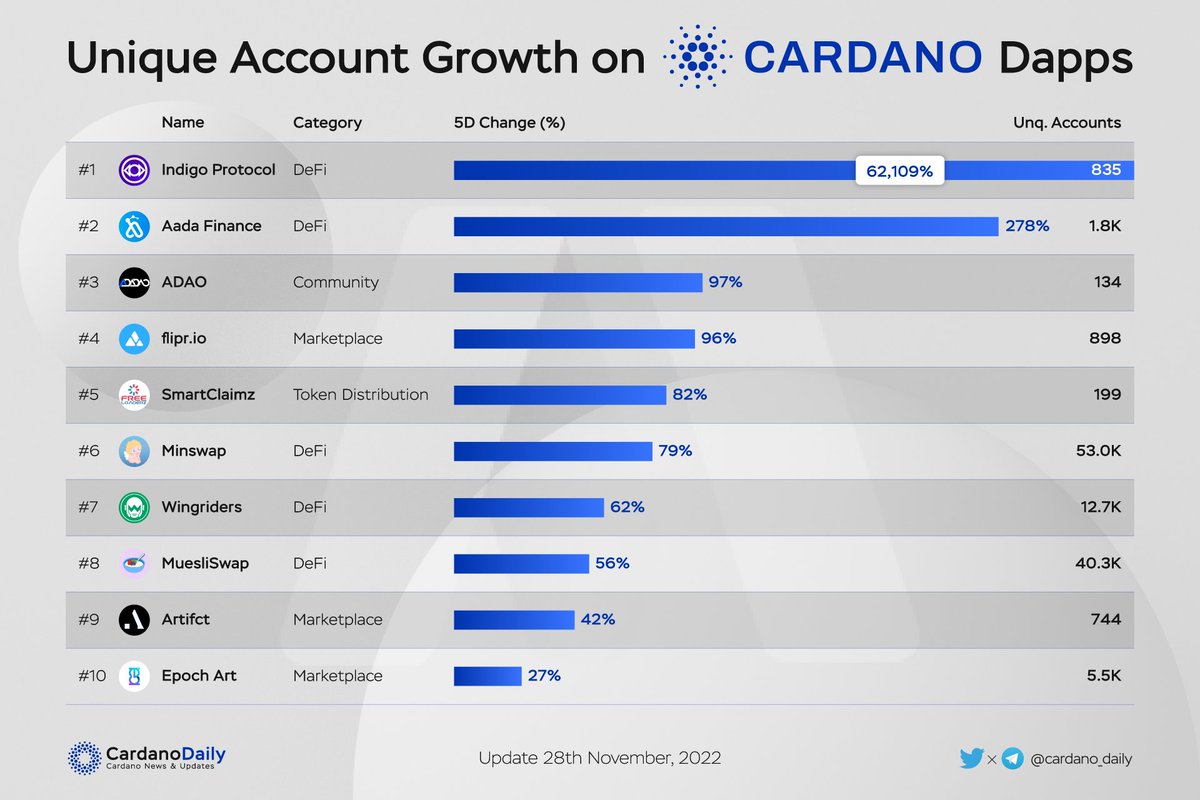 Unique Account Growth on CARDANO Dapps

| | Name | Category | 5D Change (%) | Unq. Accounts |
|---|---|---|---|---|
| #1 | Indigo Protocol | DeFi | 62,109% | 835 |
| #2 | Aada Finance | DeFi | 278% | 1.8K |
| #3 | ADAO | Community | 97% | 134 |
| #4 | flipr.io | Marketplace | 96% | 898 |
| #5 | SmartClaimz | Token Distribution | 82% | 199 |
| #6 | Minswap | DeFi | 79% | 53.0K |
| #7 | Wingriders | DeFi | 62% | 12.7K |
| #8 | MuesliSwap | DeFi | 56% | 40.3K |
| #9 | Artifct | Marketplace | 42% | 744 |
| #10 | Epoch Art | Marketplace | 27% | 5.5K |

CardanoDaily
Cardano News & Updates

Update 28th November, 2022

× @cardano_daily